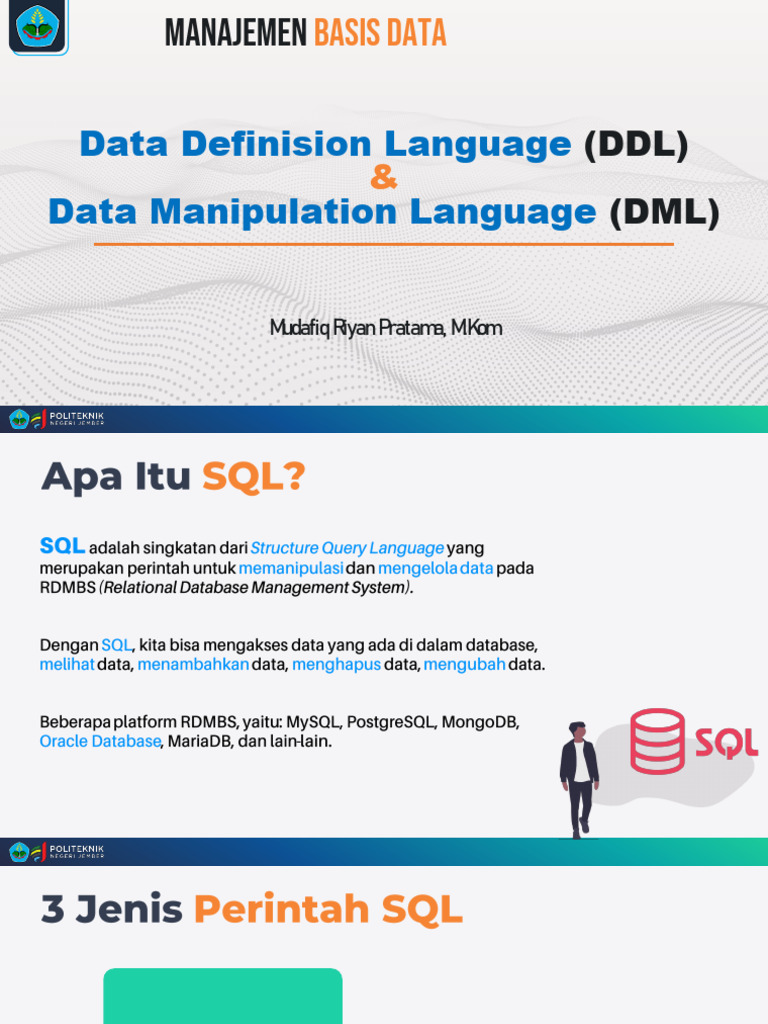 MANAJEMEN BASIS DATA

Data Definision Language (DDL)
&
Data Manipulation Language (DML)

Mudafiq Riyan Pratama, M.Kom

POLITEKNIK NEGERI JEMBER

Apa Itu SQL?

SQL adalah singkatan dari Structure Query Language yang merupakan perintah untuk memanipulasi dan mengelola data pada RDMBS (Relational Database Management System).

Dengan SQL, kita bisa mengakses data yang ada di dalam database, melihat data, menambahkan data, menghapus data, mengubah data.

Beberapa platform RDMBS, yaitu: MySQL, PostgreSQL, MongoDB, Oracle Database, MariaDB, dan lain-lain.

SQL

POLITEKNIK NEGERI JEMBER

3 Jenis Perintah SQL